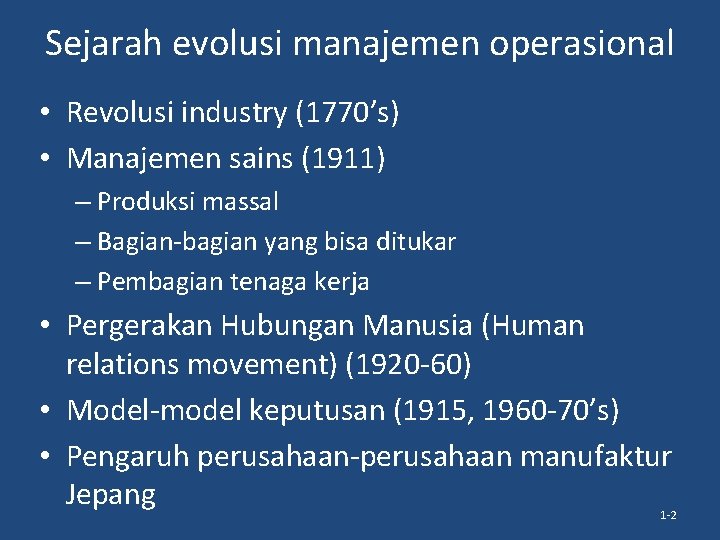 Sejarah evolusi manajemen operasional

• Revolusi industry (1770’s)
• Manajemen sains (1911)
– Produksi massal
– Bagian-bagian yang bisa ditukar
– Pembagian tenaga kerja
• Pergerakan Hubungan Manusia (Human relations movement) (1920-60)
• Model-model keputusan (1915, 1960-70’s)
• Pengaruh perusahaan-perusahaan manufaktur Jepang

1-2